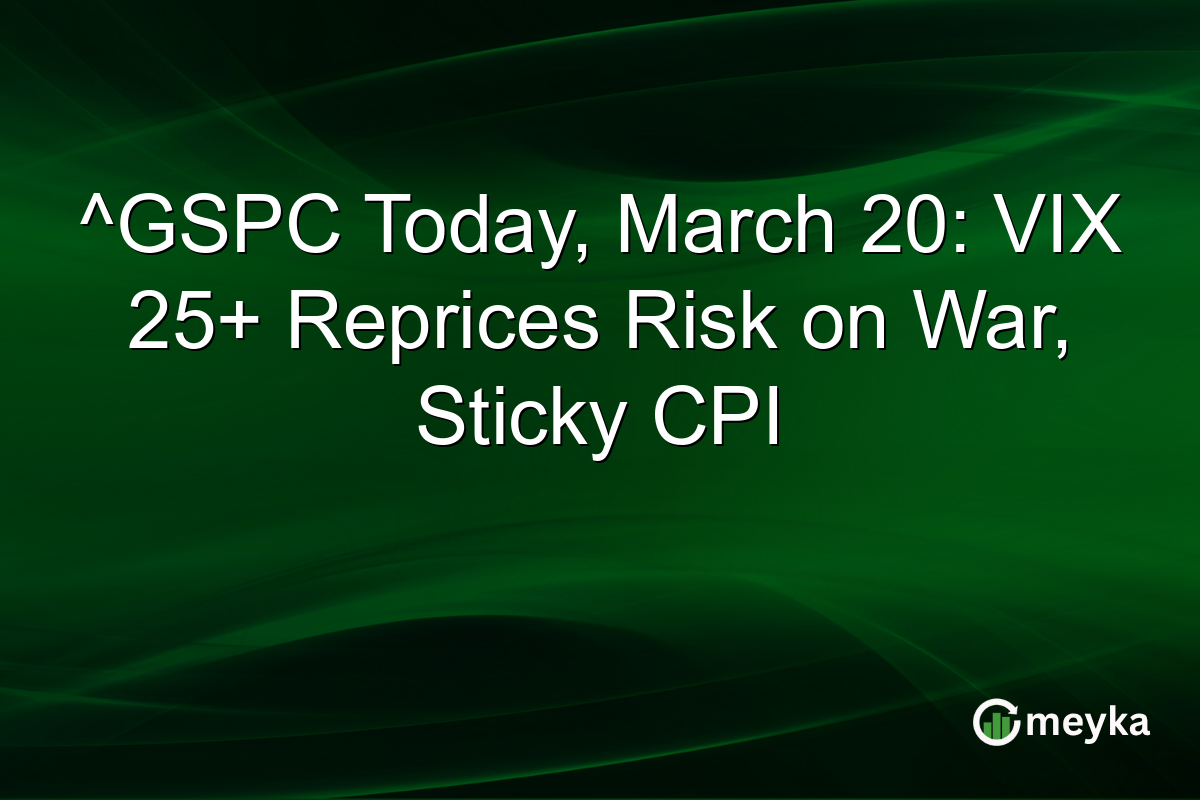 ^GSPC Today, March 20: VIX 25+ Reprices Risk on War, Sticky CPI

meyka